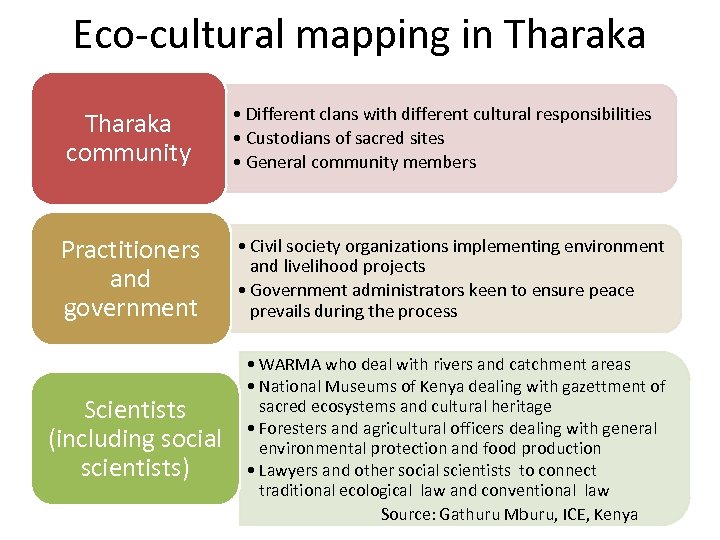 Eco-cultural mapping in Tharaka

Tharaka community

• Different clans with different cultural responsibilities
• Custodians of sacred sites
• General community members

Practitioners and government

• Civil society organizations implementing environment and livelihood projects
• Government administrators keen to ensure peace prevails during the process

Scientists (including social scientists)

• WARMA who deal with rivers and catchment areas
• National Museums of Kenya dealing with gazettment of sacred ecosystems and cultural heritage
• Foresters and agricultural officers dealing with general environmental protection and food production
• Lawyers and other social scientists to connect traditional ecological law and conventional law

Source: Gathuru Mburu, ICE, Kenya